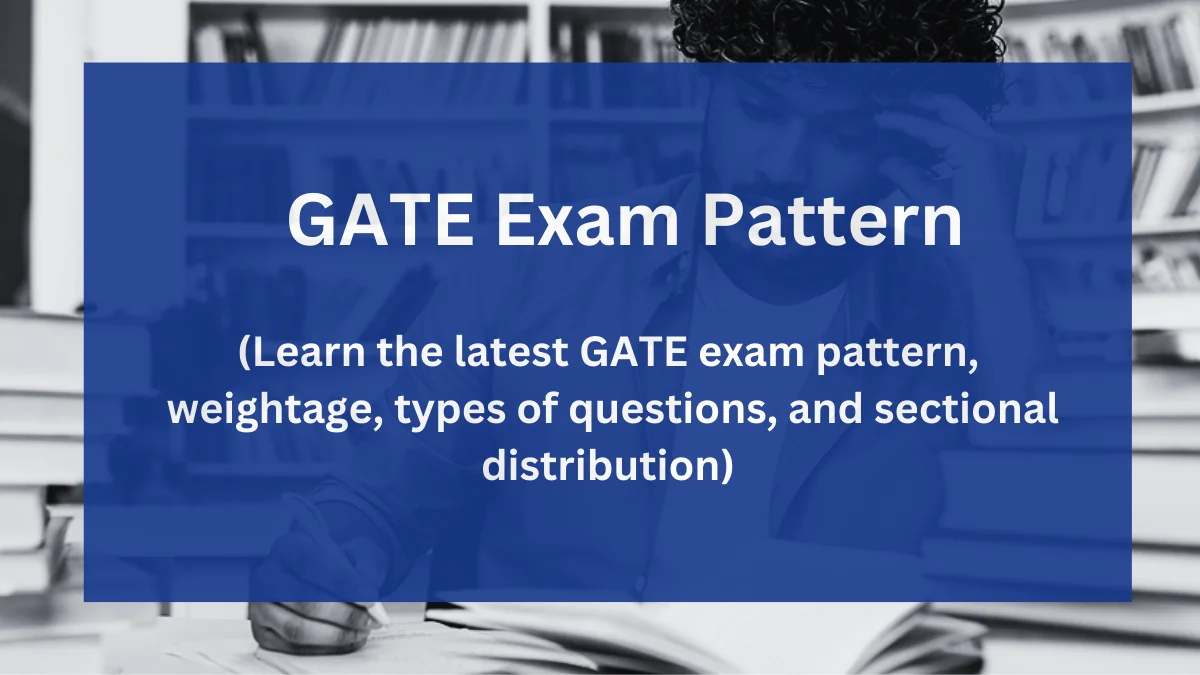 GATE Exam Pattern

(Learn the latest GATE exam pattern, weightage, types of questions, and sectional distribution)